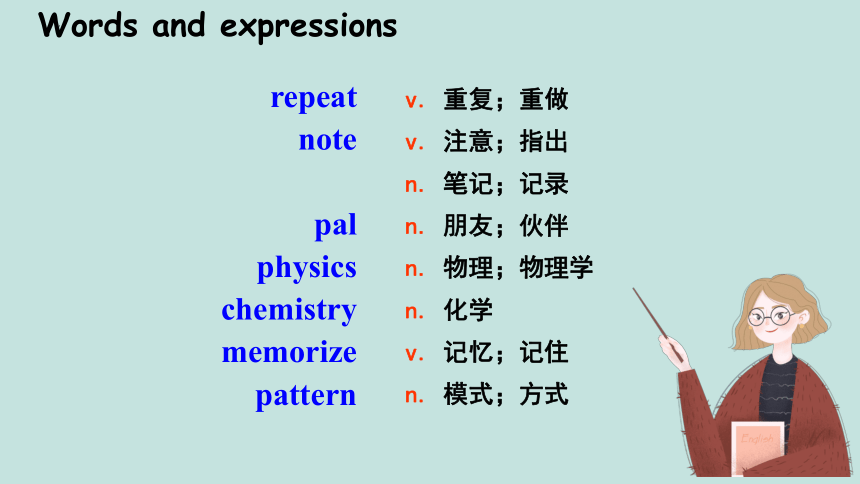 Words and expressions

repeat v. 重复；重做
note v. 注意；指出
n. 笔记；记录
pal n. 朋友；伙伴
physics n. 物理；物理学
chemistry n. 化学
memorize v. 记忆；记住
pattern n. 模式；方式

English